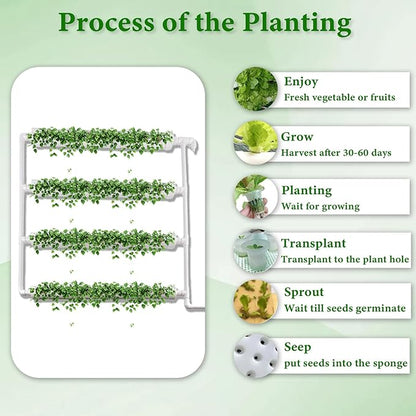 Process of the Planting

Enjoy
Fresh vegetable or fruits

Grow
Harvest after 30-60 days

Planting
Wait for growing

Transplant
Transplant to the plant hole

Sprout
Wait till seeds germinate

Seep
put seeds into the sponge